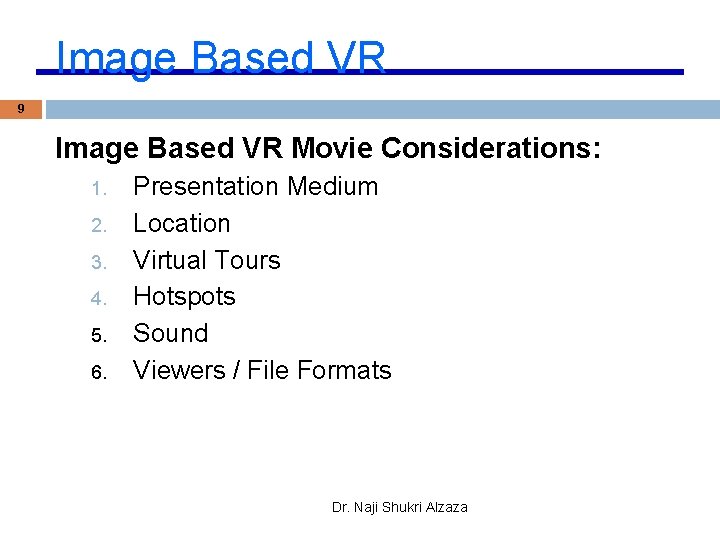 Image Based VR

9

Image Based VR Movie Considerations:

1. Presentation Medium
2. Location
3. Virtual Tours
4. Hotspots
5. Sound
6. Viewers / File Formats

Dr. Naji Shukri Alzaza